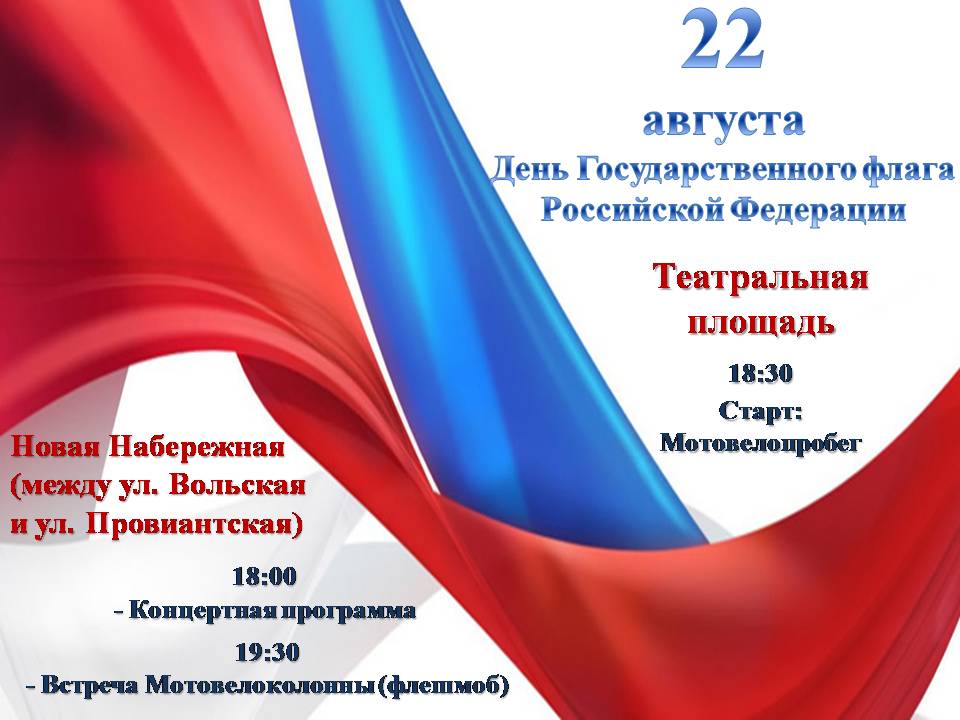 22
августа
День Государственного флага
Российской Федерации

Театральная
площадь

18:30
Старт:
Мотовелопробег

Новая Набережная
(между ул. Вольская
и ул. Провиантская)

18:00
- Концертная программа
19:30
- Встреча Мотовелоколонны (флешмоб)